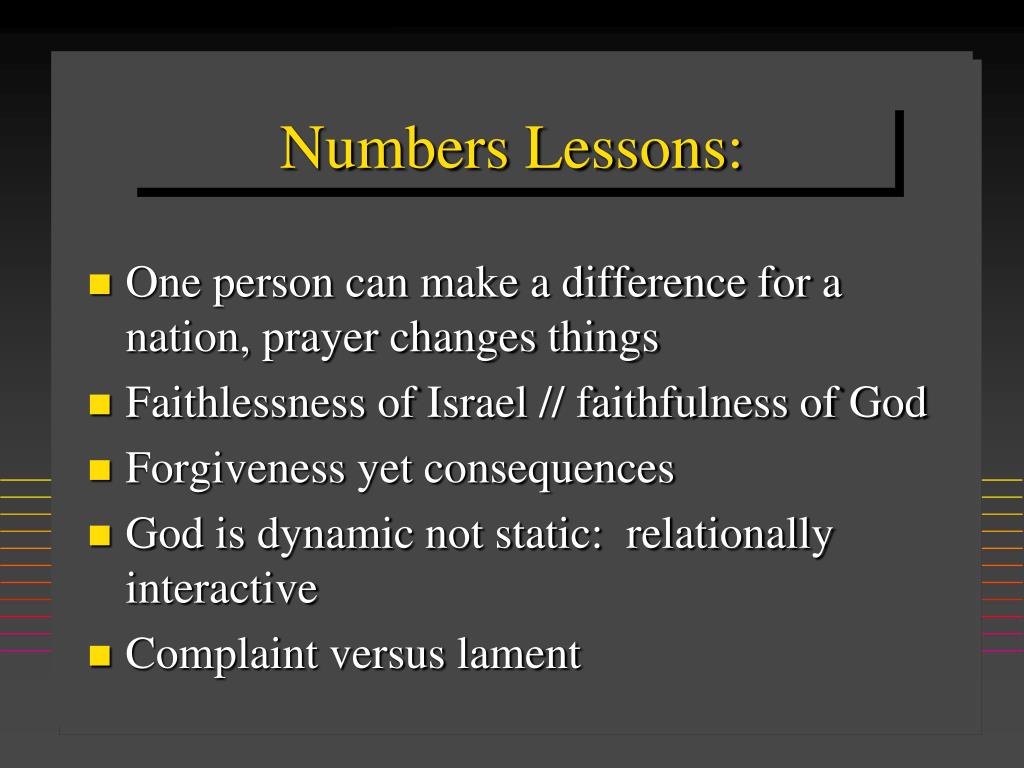 Numbers Lessons:

- One person can make a difference for a nation, prayer changes things
- Faithlessness of Israel // faithfulness of God
- Forgiveness yet consequences
- God is dynamic not static:  relationally interactive
- Complaint versus lament